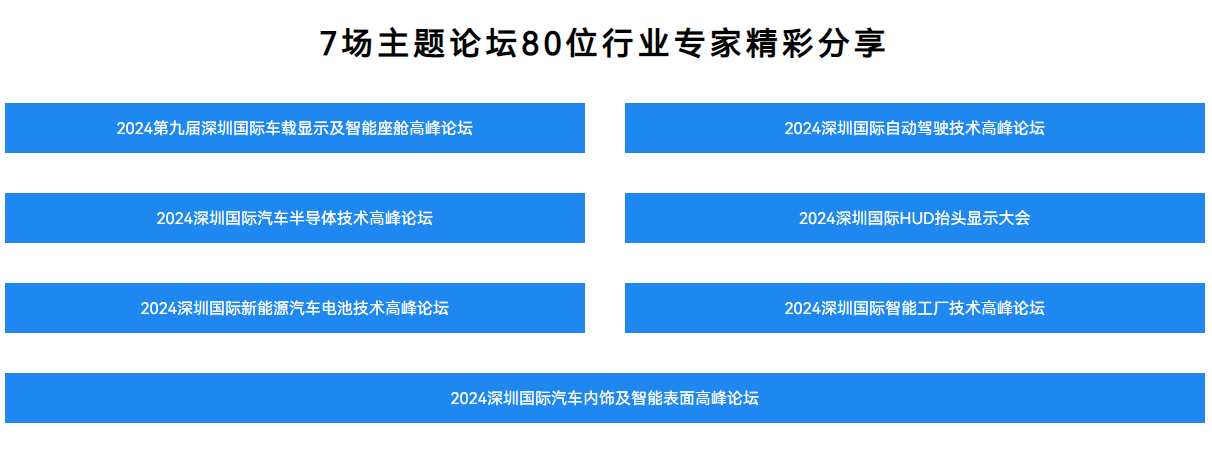 7场主题论坛80位行业专家精彩分享

2024第九届深圳国际车载显示及智能座舱高峰论坛

2024深圳国际自动驾驶技术高峰论坛

2024深圳国际汽车半导体技术高峰论坛

2024深圳国际HUD抬头显示大会

2024深圳国际新能源汽车电池技术高峰论坛

2024深圳国际智能工厂技术高峰论坛

2024深圳国际汽车内饰及智能表面高峰论坛